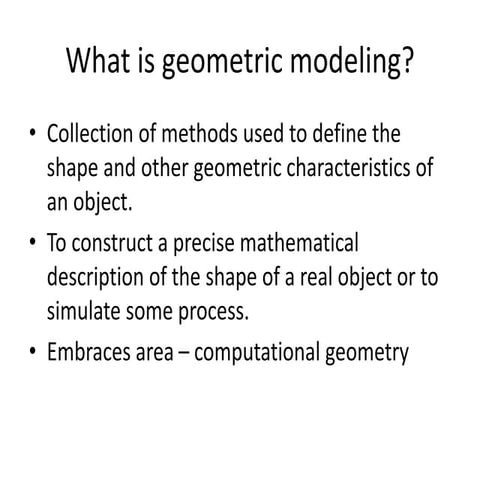 What is geometric modeling?

• Collection of methods used to define the shape and other geometric characteristics of an object.

• To construct a precise mathematical description of the shape of a real object or to simulate some process.

• Embraces area – computational geometry